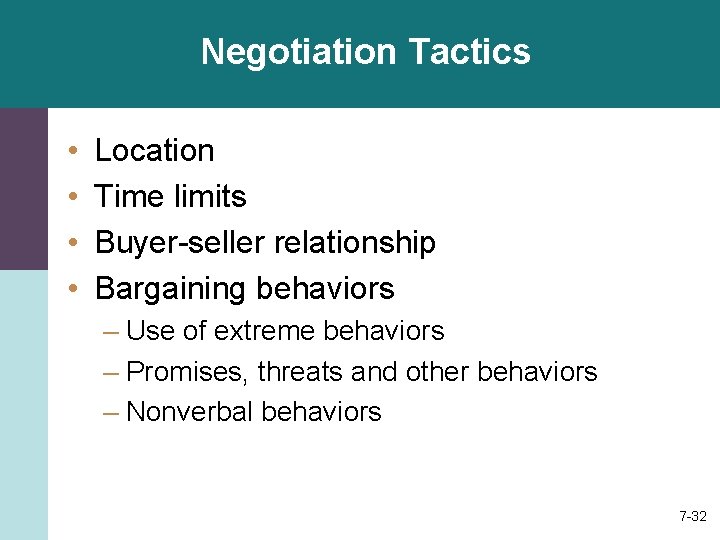 Negotiation Tactics

• Location
• Time limits
• Buyer-seller relationship
• Bargaining behaviors
  – Use of extreme behaviors
  – Promises, threats and other behaviors
  – Nonverbal behaviors

7-32